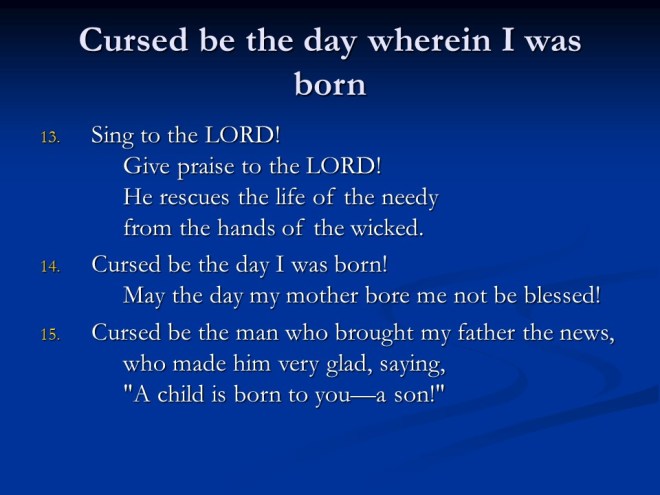 Cursed be the day wherein I was born

13. Sing to the LORD!
Give praise to the LORD!
He rescues the life of the needy
from the hands of the wicked.

14. Cursed be the day I was born!
May the day my mother bore me not be blessed!

15. Cursed be the man who brought my father the news,
who made him very glad, saying,
"A child is born to you—a son!"